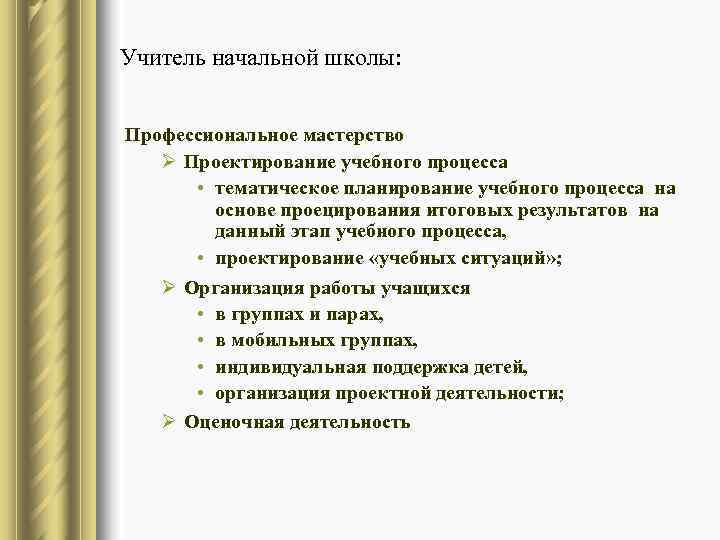 Учитель начальной школы:

Профессиональное мастерство

➢ Проектирование учебного процесса

• тематическое планирование учебного процесса на основе проецирования итоговых результатов на данный этап учебного процесса,

• проектирование «учебных ситуаций»;

➢ Организация работы учащихся

• в группах и парах,

• в мобильных группах,

• индивидуальная поддержка детей,

• организация проектной деятельности;

➢ Оценочная деятельность